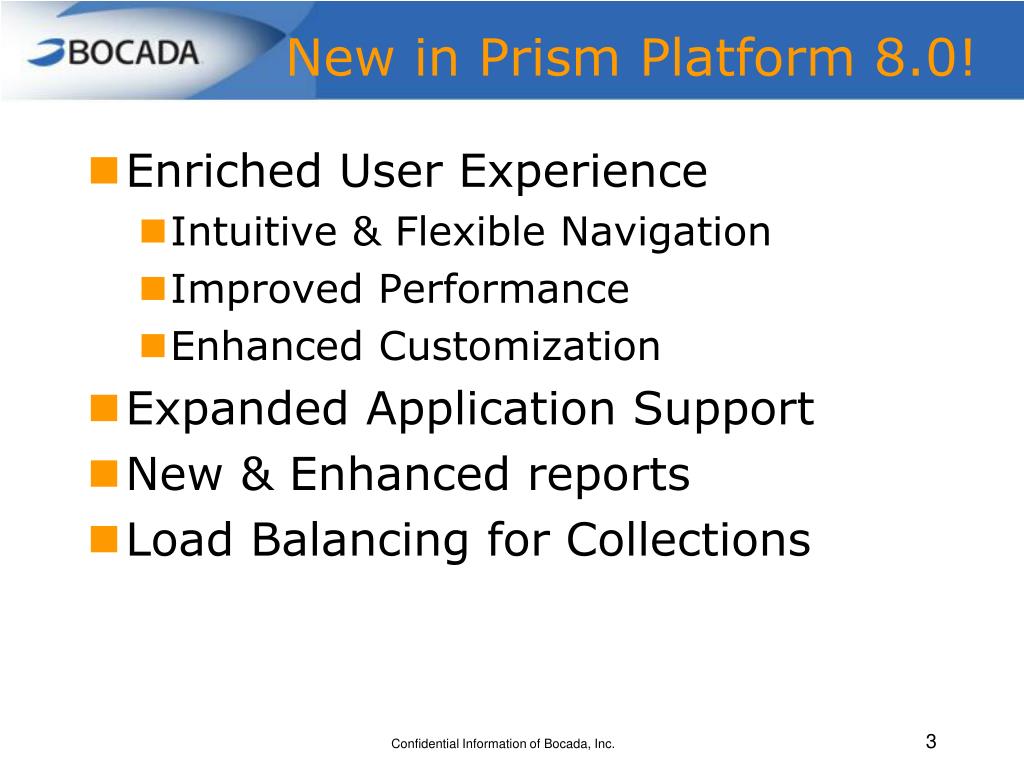 BOCADA

New in Prism Platform 8.0!

Enriched User Experience
Intuitive & Flexible Navigation
Improved Performance
Enhanced Customization
Expanded Application Support
New & Enhanced reports
Load Balancing for Collections

Confidential Information of Bocada, Inc.

3